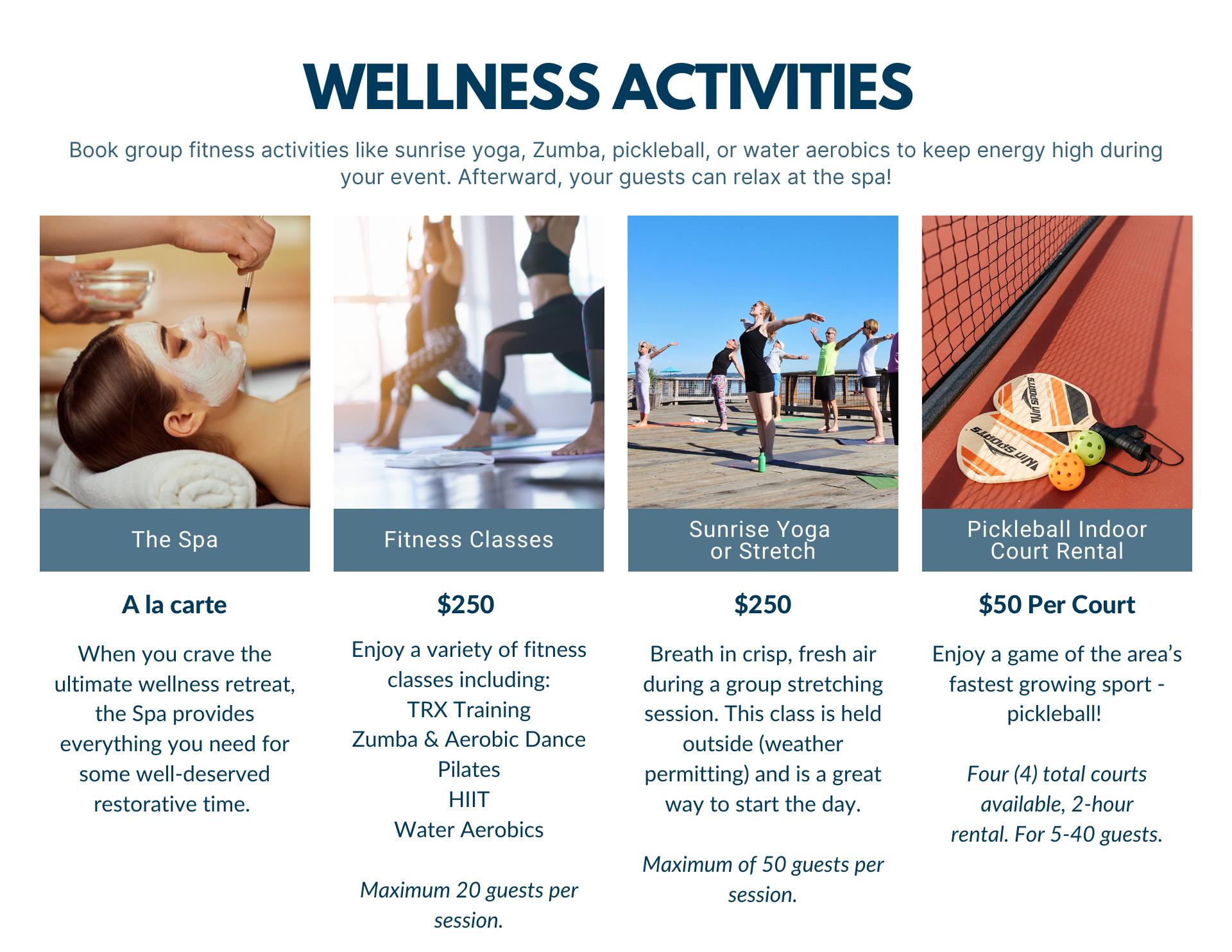 WELLNESS ACTIVITIES

Book group fitness activities like sunrise yoga, Zumba, pickleball, or water aerobics to keep energy high during your event. Afterward, your guests can relax at the spa!

The Spa

A la carte

When you crave the ultimate wellness retreat, the Spa provides everything you need for some well-deserved restorative time.

Fitness Classes

$250

Enjoy a variety of fitness classes including:
TRX Training
Zumba & Aerobic Dance
Pilates
HIIT
Water Aerobics

Maximum 20 guests per session.

Sunrise Yoga or Stretch

$250

Breath in crisp, fresh air during a group stretching session. This class is held outside (weather permitting) and is a great way to start the day.

Maximum of 50 guests per session.

WIN SPORTS

WIN SPORTS

Pickleball Indoor Court Rental

$50 Per Court

Enjoy a game of the area's fastest growing sport - pickleball!

Four (4) total courts available, 2-hour rental. For 5-40 guests.